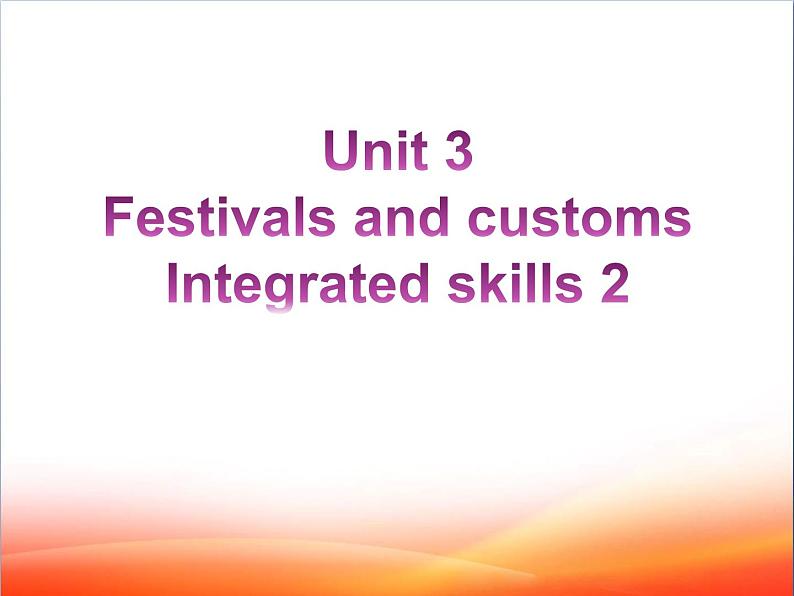 Unit 3
Festivals and customs
Integrated skills 2